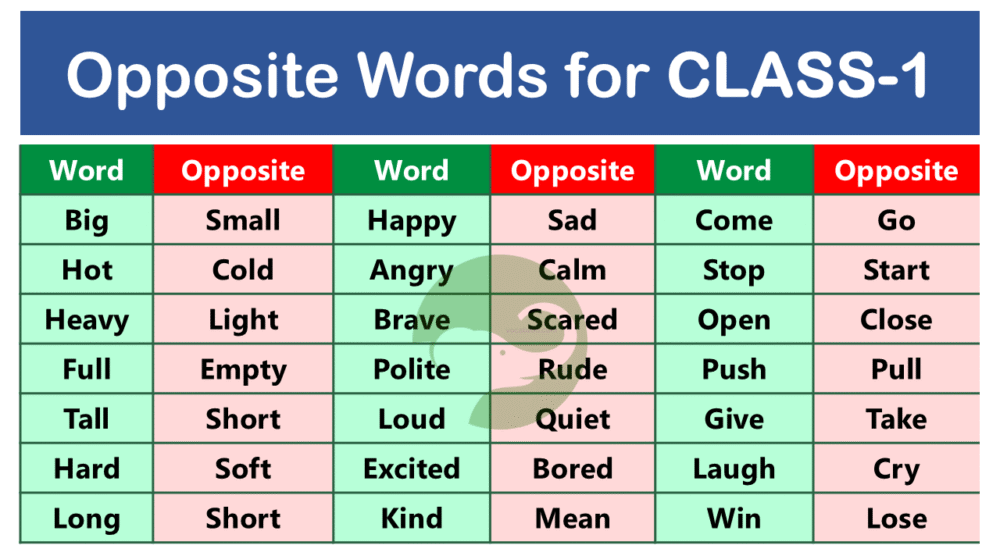 Opposite Words for CLASS-1

| Word | Opposite | Word | Opposite | Word | Opposite |
|---|---|---|---|---|---|
| Big | Small | Happy | Sad | Come | Go |
| Hot | Cold | Angry | Calm | Stop | Start |
| Heavy | Light | Brave | Scared | Open | Close |
| Full | Empty | Polite | Rude | Push | Pull |
| Tall | Short | Loud | Quiet | Give | Take |
| Hard | Soft | Excited | Bored | Laugh | Cry |
| Long | Short | Kind | Mean | Win | Lose |